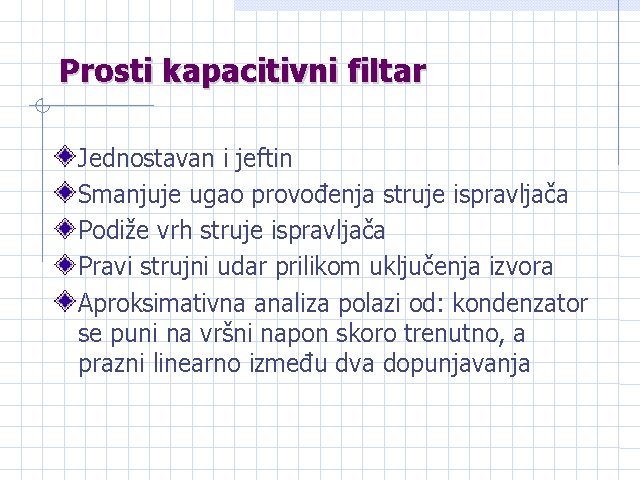 Prosti kapacitivni filtar

Jednostavan i jeftin

Smanjuje ugao provođenja struje ispravljača

Podiže vrh struje ispravljača

Pravi strujni udar prilikom uključenja izvora

Aproksimativna analiza polazi od: kondenzator se puni na vršni napon skoro trenutno, a prazni linearno između dva dopunjavanja